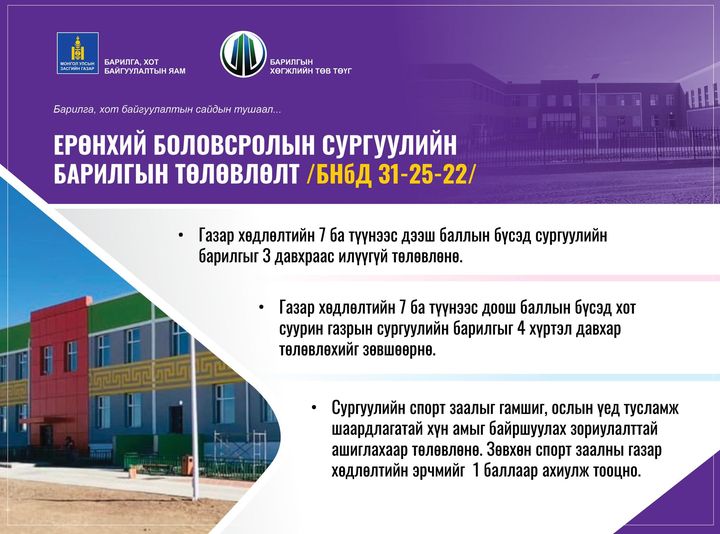 МОНГОЛ УЛСЫН ЗАСГИЙН ГАЗАР

БАРИЛГА, ХОТ БАЙГУУЛАЛТЫН ЯАМ

БАРИЛГЫН ХӨГЖЛИЙН ТӨВ ТӨҮГ

Барилга, хот байгуулалтын сайдын тушаал...

ЕРӨНХИЙ БОЛОВСРОЛЫН СУРГУУЛИЙН БАРИЛГЫН ТӨЛӨВЛӨЛТ /БНбД 31-25-22/

• Газар хөдлөлтийн 7 ба түүнээс дээш баллын бүсэд сургуулийн барилгыг 3 давхраас илүүгүй төлөвлөнө.

• Газар хөдлөлтийн 7 ба түүнээс доош баллын бүсэд хот суурин газрын сургуулийн барилгыг 4 хүртэл давхар төлөвлөхийг зөвшөөрнө.

• Сургуулийн спорт заалыг гамшиг, ослын үед тусламж шаардлагатай хүн амыг байршуулах зориулалттай ашиглахаар төлөвлөнө. Зөвхөн спорт заалны газар хөдлөлтийн эрчмийг 1 баллаар ахиулж тооцно.